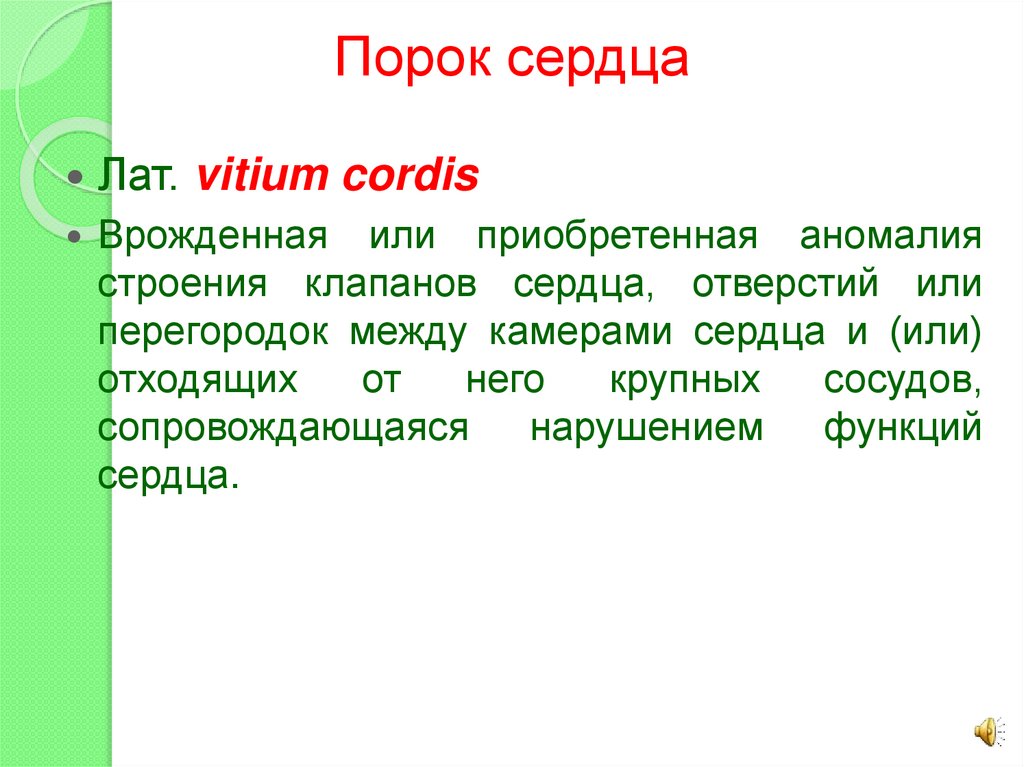 Порок сердца

• Лат. vitium cordis

• Врожденная или приобретенная аномалия строения клапанов сердца, отверстий или перегородок между камерами сердца и (или) отходящих от него крупных сосудов, сопровождающаяся нарушением функций сердца.